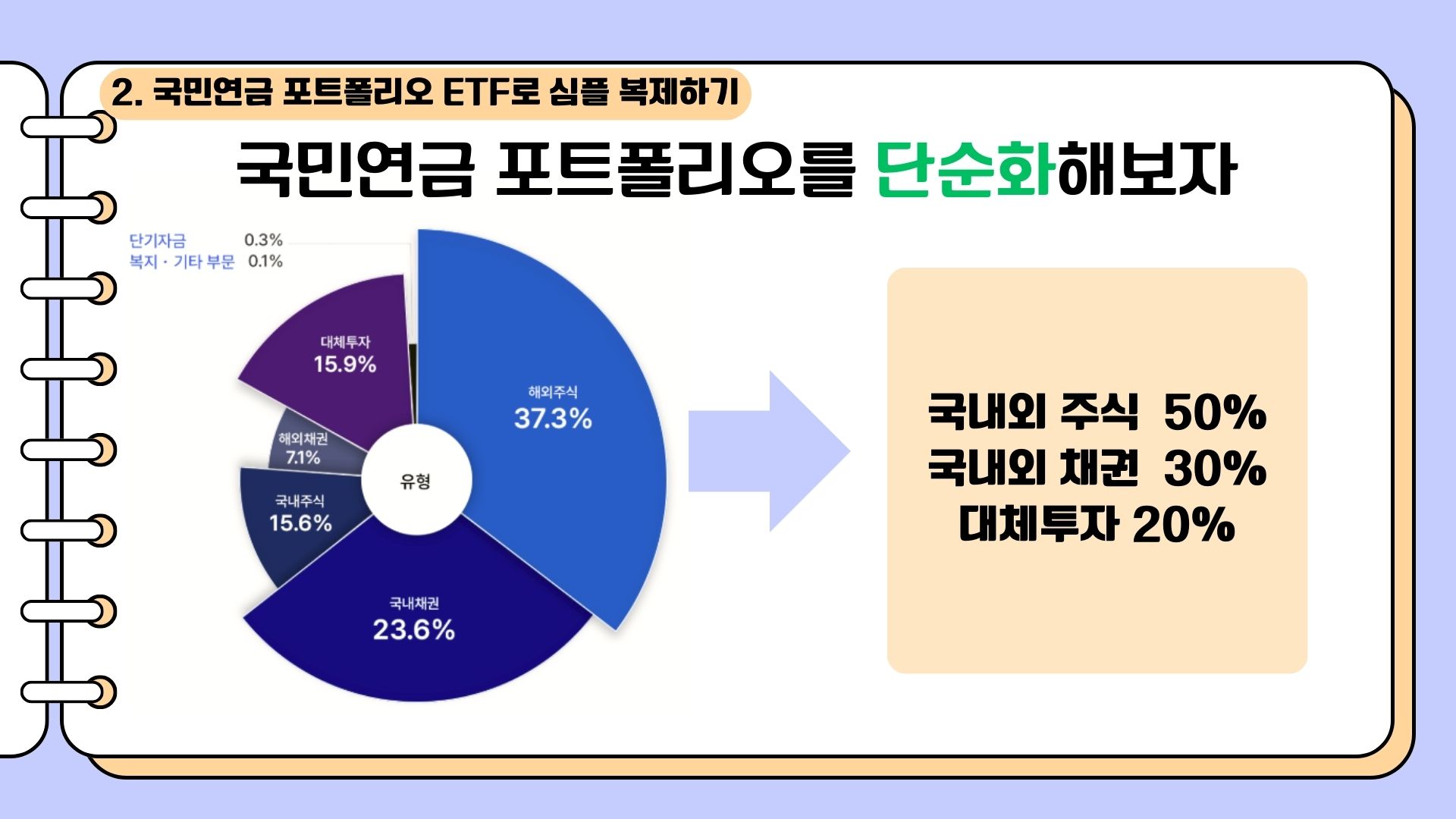 2. 국민연금 포트폴리오 ETF로 심플 복제하기

국민연금 포트폴리오를 단순화해보자

단기자금 0.3%
복지 · 기타 부문 0.1%

대체투자
15.9%

해외주식
37.3%

해외채권
7.1%

유형

국내주식
15.6%

국내채권
23.6%

국내외 주식 50%
국내외 채권 30%
대체투자 20%